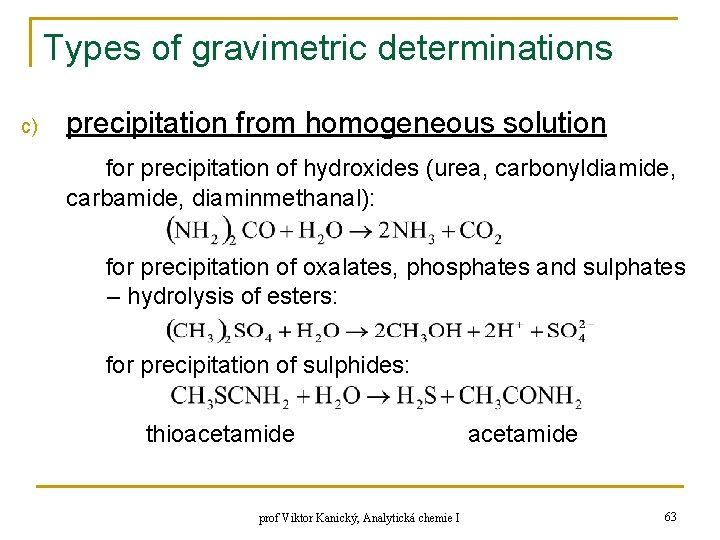 Types of gravimetric determinations

c) precipitation from homogeneous solution

for precipitation of hydroxides (urea, carbonyldiamide, carbamide, diaminmethanal):

$(NH_2)_2CO + H_2O \rightarrow 2NH_3 + CO_2$

for precipitation of oxalates, phosphates and sulphates – hydrolysis of esters:

$(CH_3)_2SO_4 + H_2O \rightarrow 2CH_3OH + 2H^+ + SO_4^{2-}$

for precipitation of sulphides:

$CH_3SCNH_2 + H_2O \rightarrow H_2S + CH_3CONH_2$

thioacetamide acetamide

prof Viktor Kanický, Analytická chemie I

63